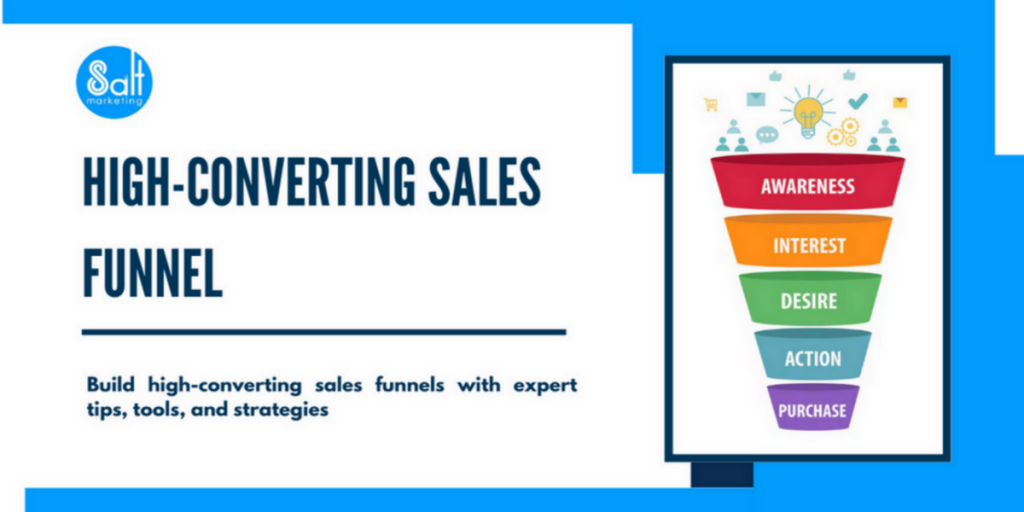 Salt marketing

HIGH-CONVERTING SALES FUNNEL

Build high-converting sales funnels with expert tips, tools, and strategies

AWARENESS
INTEREST
DESIRE
ACTION
PURCHASE